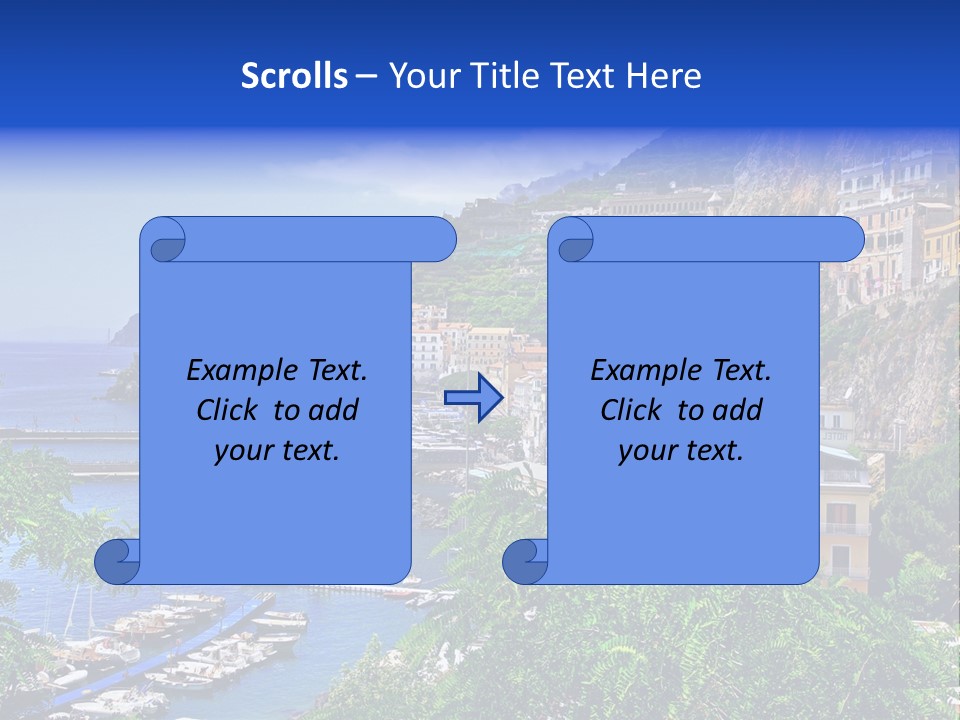 Scrolls – Your Title Text Here

Example Text. Click to add your text.

Example Text. Click to add your text.